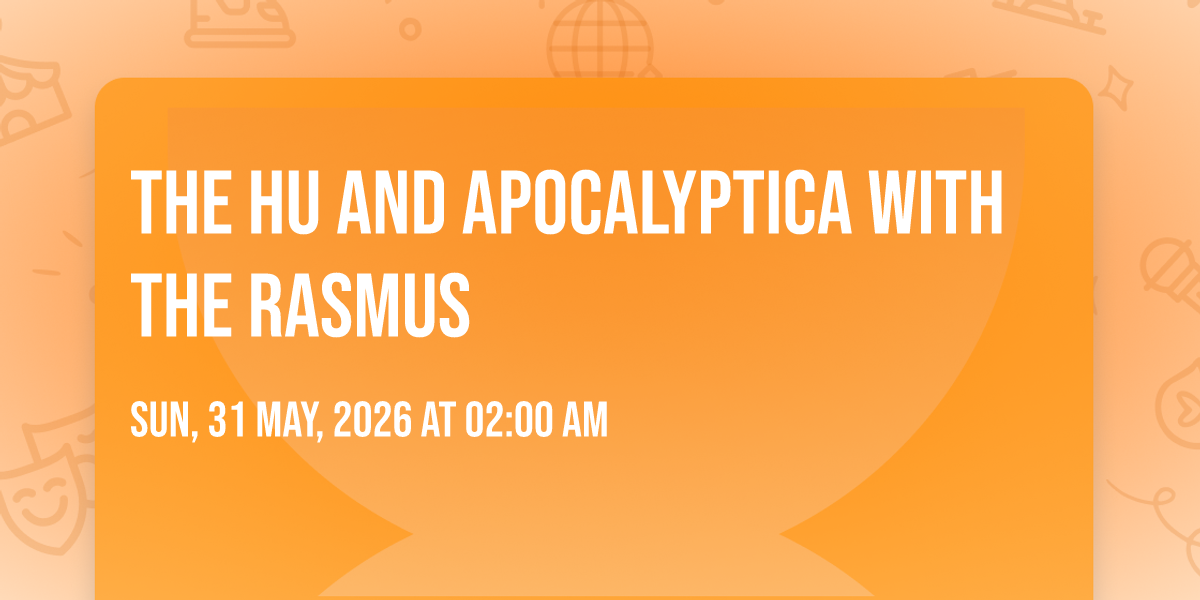 THE HU AND APOCALYPTICA WITH THE RASMUS

SUN, 31 MAY, 2026 AT 02:00 AM